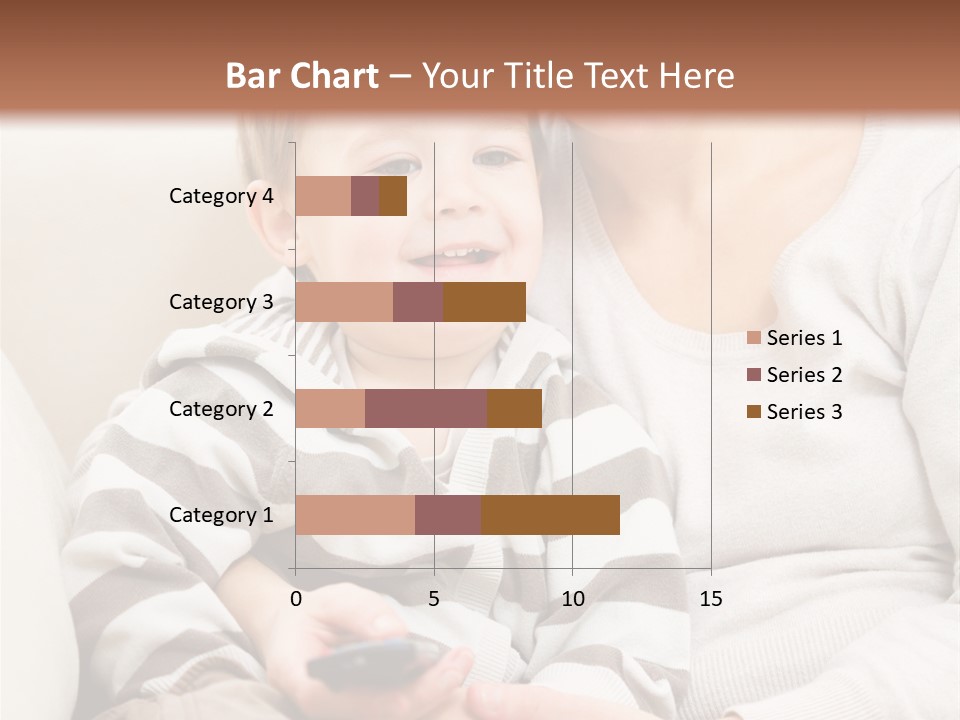 Bar Chart – Your Title Text Here

Category 4
Category 3
Category 2
Category 1

0
5
10
15

Series 1
Series 2
Series 3